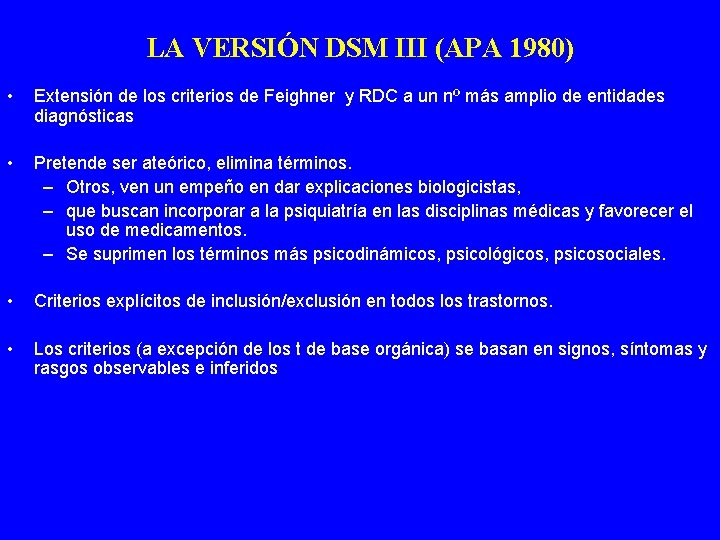 LA VERSIÓN DSM III (APA 1980)

• Extensión de los criterios de Feighner y RDC a un nº más amplio de entidades diagnósticas

• Pretende ser ateórico, elimina términos.
– Otros, ven un empeño en dar explicaciones biologicistas,
– que buscan incorporar a la psiquiatría en las disciplinas médicas y favorecer el uso de medicamentos.
– Se suprimen los términos más psicodinámicos, psicológicos, psicosociales.

• Criterios explícitos de inclusión/exclusión en todos los trastornos.

• Los criterios (a excepción de los t de base orgánica) se basan en signos, síntomas y rasgos observables e inferidos